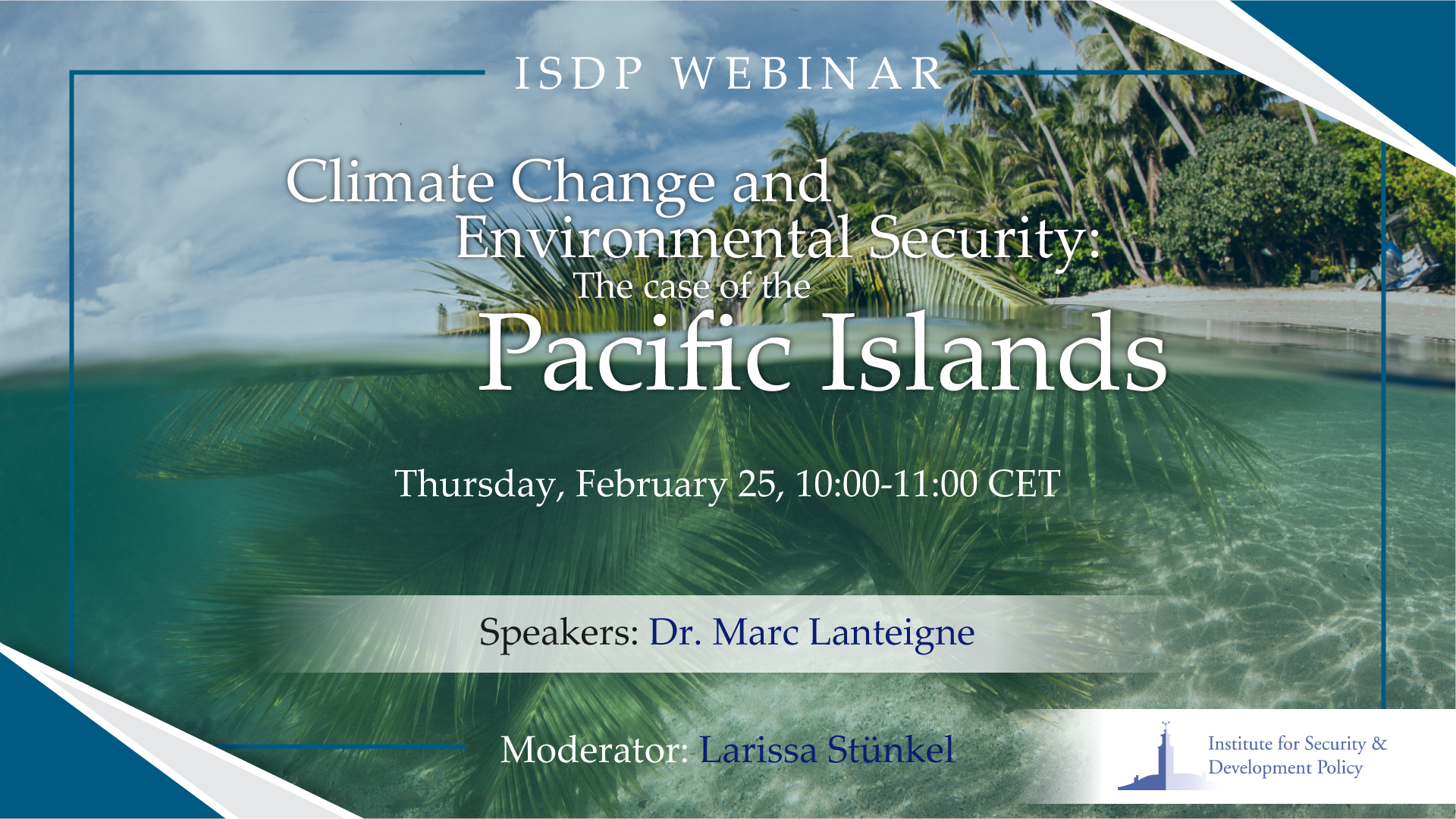 ISDP WEBINAR

Climate Change and Environmental Security: The case of the Pacific Islands

Thursday, February 25, 10:00-11:00 CET

Speakers: Dr. Marc Lanteigne

Moderator: Larissa Stünkel

Institute for Security & Development Policy